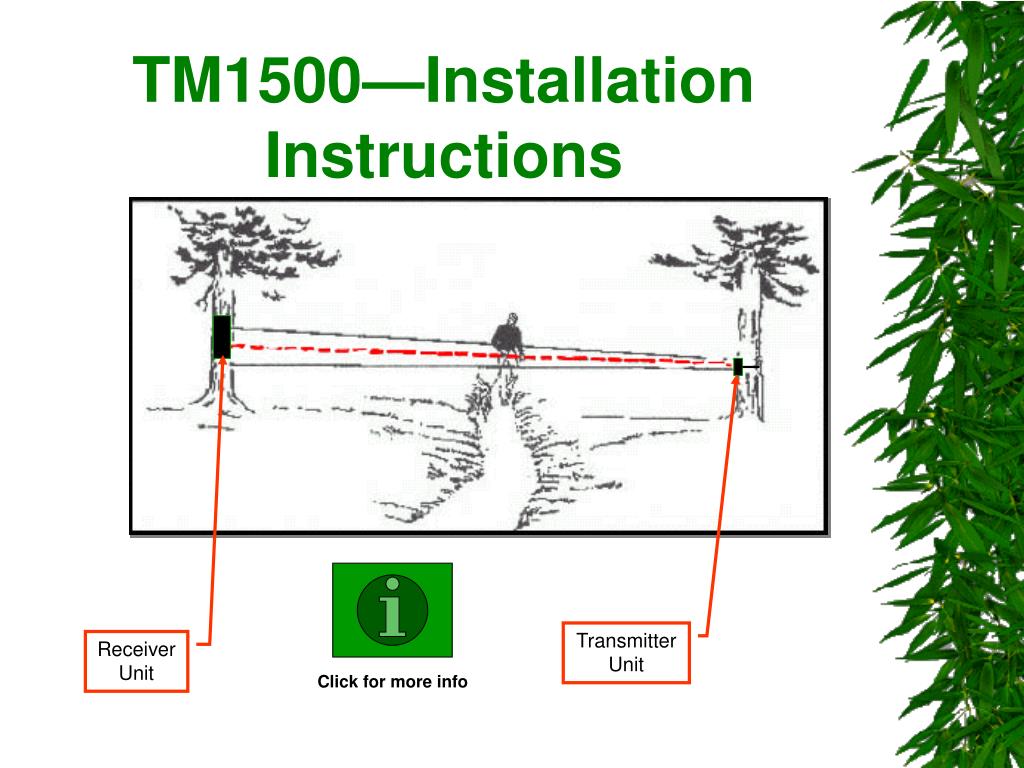 TM1500—Installation Instructions

Receiver Unit

i

Click for more info

Transmitter Unit